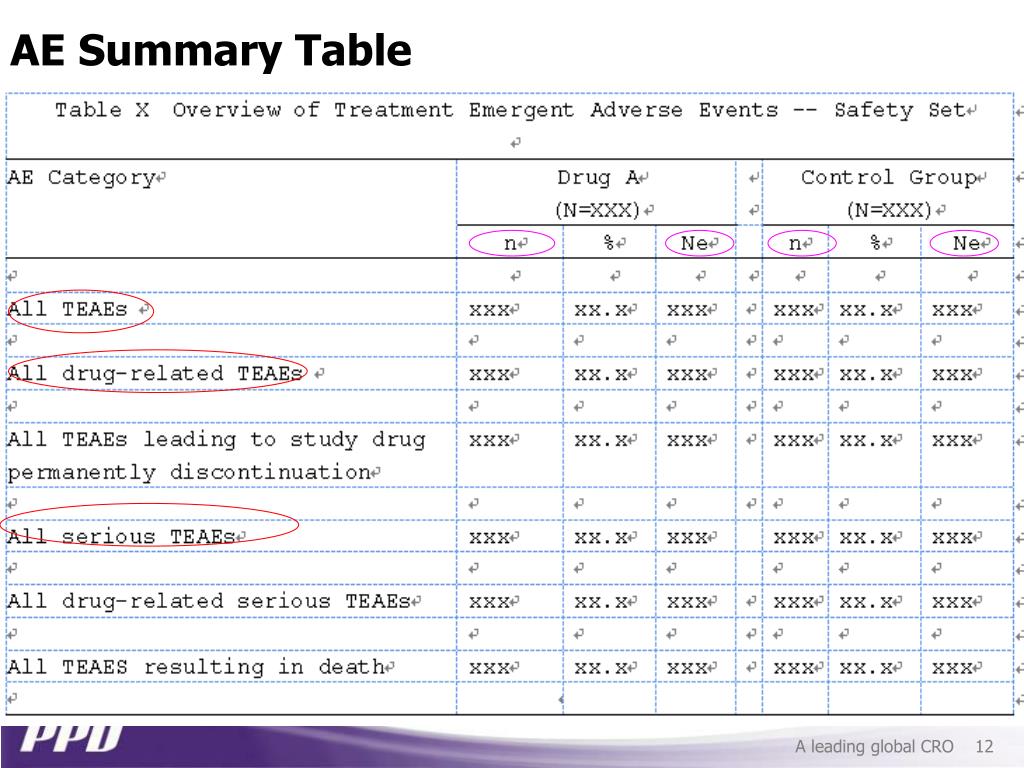 AE Summary Table

Table X Overview of Treatment Emergent Adverse Events -- Safety Set

| AE Category | Drug A (N=XXX) | | | Control Group (N=XXX) | | |
|---|---|---|---|---|---|---|
| | n | % | Ne | n | % | Ne |
| All TEAEs | xxx | xx.x | xxx | xxx | xx.x | xxx |
| All drug-related TEAEs | xxx | xx.x | xxx | xxx | xx.x | xxx |
| All TEAEs leading to study drug permanently discontinuation | xxx | xx.x | xxx | xxx | xx.x | xxx |
| All serious TEAEs | xxx | xx.x | xxx | xxx | xx.x | xxx |
| All drug-related serious TEAEs | xxx | xx.x | xxx | xxx | xx.x | xxx |
| All TEAES resulting in death | xxx | xx.x | xxx | xxx | xx.x | xxx |

PPD

A leading global CRO 12